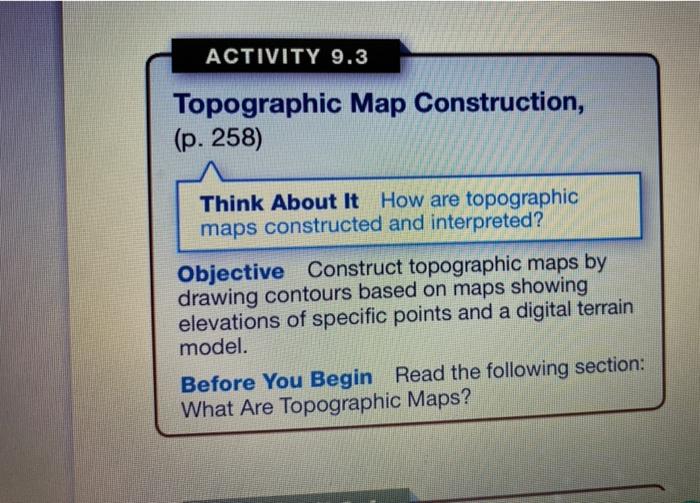 ACTIVITY 9.3

Topographic Map Construction, (p. 258)

Think About It How are topographic maps constructed and interpreted?

Objective Construct topographic maps by drawing contours based on maps showing elevations of specific points and a digital terrain model.

Before You Begin Read the following section: What Are Topographic Maps?